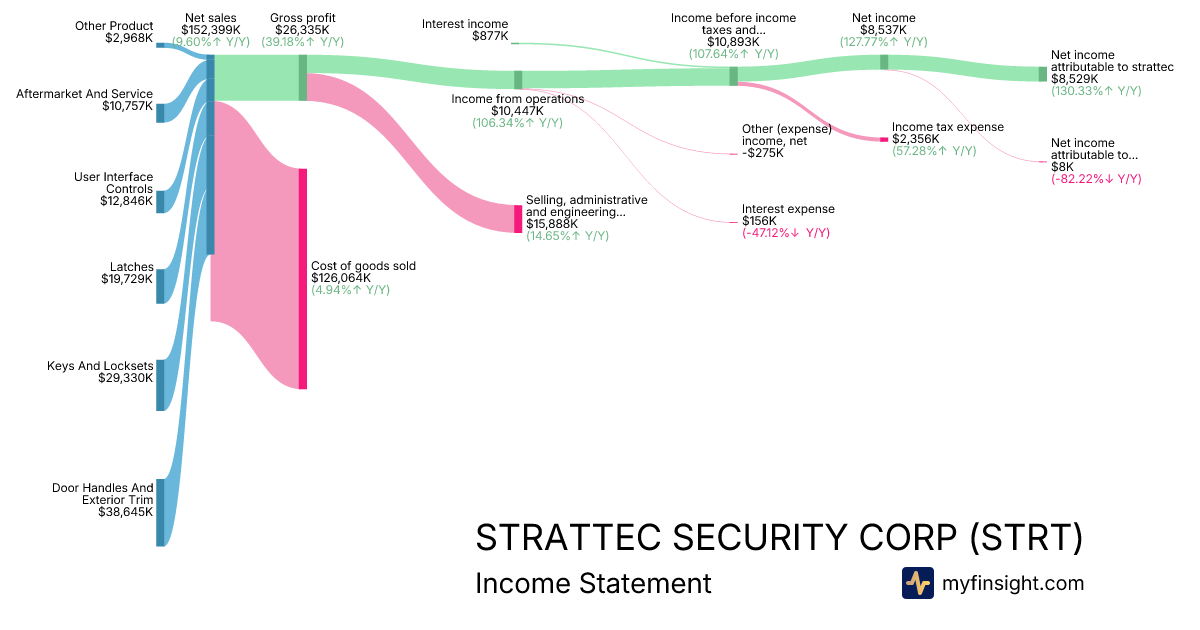 Other Product
$2,968K

Aftermarket And Service
$10,757K

User Interface Controls
$12,846K

Latches
$19,729K

Keys And Locksets
$29,330K

Door Handles And Exterior Trim
$38,645K

Net sales
$152,399K
(9.60%↑ Y/Y)

Gross profit
$26,335K
(39.18%↑ Y/Y)

Cost of goods sold
$126,064K
(4.94%↑ Y/Y)

Interest income
$877K

Income from operations
$10,447K
(106.34%↑ Y/Y)

Selling, administrative and engineering...
$15,888K
(14.65%↑ Y/Y)

Income before income taxes and...
$10,893K
(107.64%↑ Y/Y)

Other (expense) income, net
-$275K

Interest expense
$156K
(-47.12%↓ Y/Y)

Net income
$8,537K
(127.77%↑ Y/Y)

Income tax expense
$2,356K
(57.28%↑ Y/Y)

Net income attributable to strattec
$8,529K
(130.33%↑ Y/Y)

Net income attributable to...
$8K
(-82.22%↓ Y/Y)

STRATTEC SECURITY CORP (STRT)
Income Statement

myfinsight.com